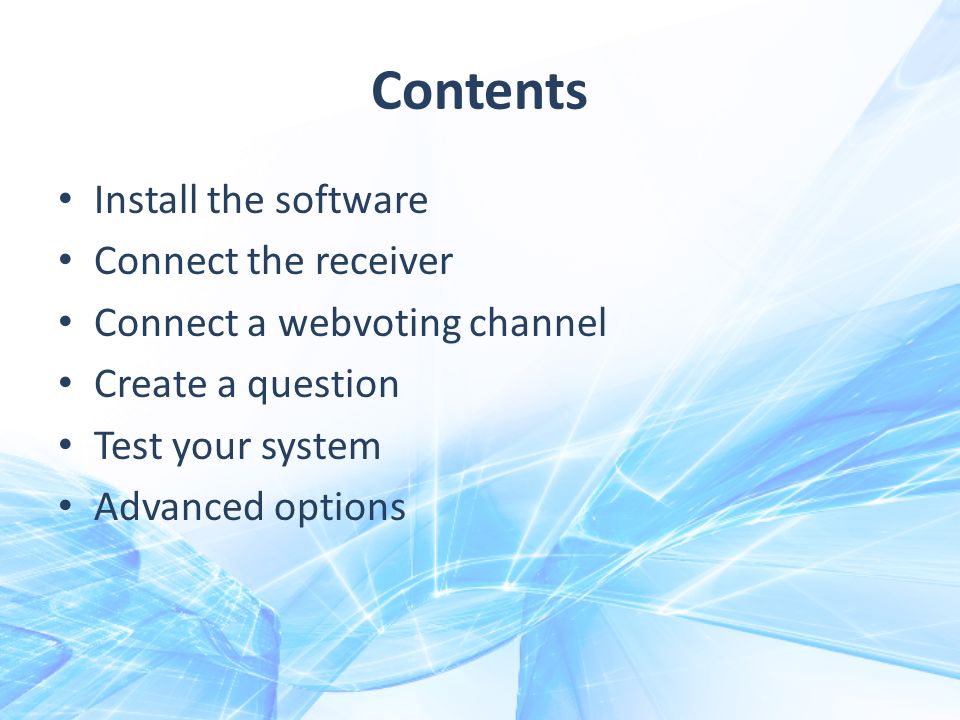 Contents

• Install the software
• Connect the receiver
• Connect a webvoting channel
• Create a question
• Test your system
• Advanced options